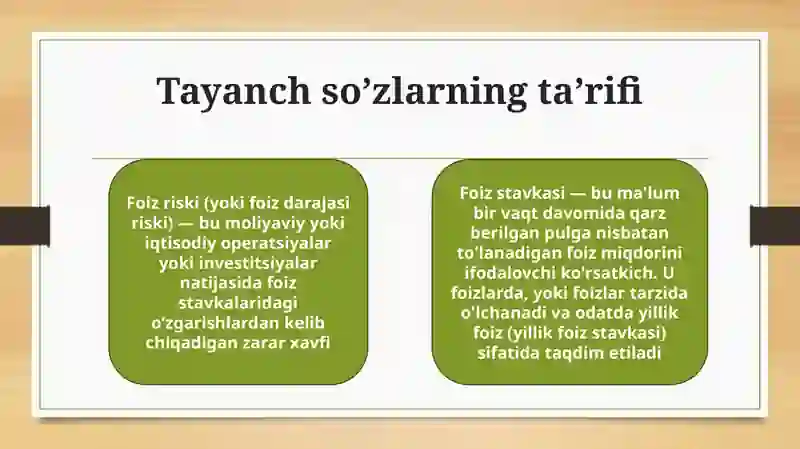 Tayanch so’zlarning ta’rifi

Foiz riski (yoki foiz darajasi riski) — bu moliyaviy yoki iqtisodiy operatsiyalar yoki investitsiyalar natijasida foiz stavkalaridagi o'zgarishlardan kelib chiqadigan zarar xavfi

Foiz stavkasi — bu ma'lum bir vaqt davomida qarz berilgan pulga nisbatan to'lanadigan foiz miqdorini ifodalovchi ko'rsatkich. U foizlarda, yoki foizlar tarzida o'lchanadi va odatda yillik foiz (yillik foiz stavkasi) sifatida taqdim etiladi